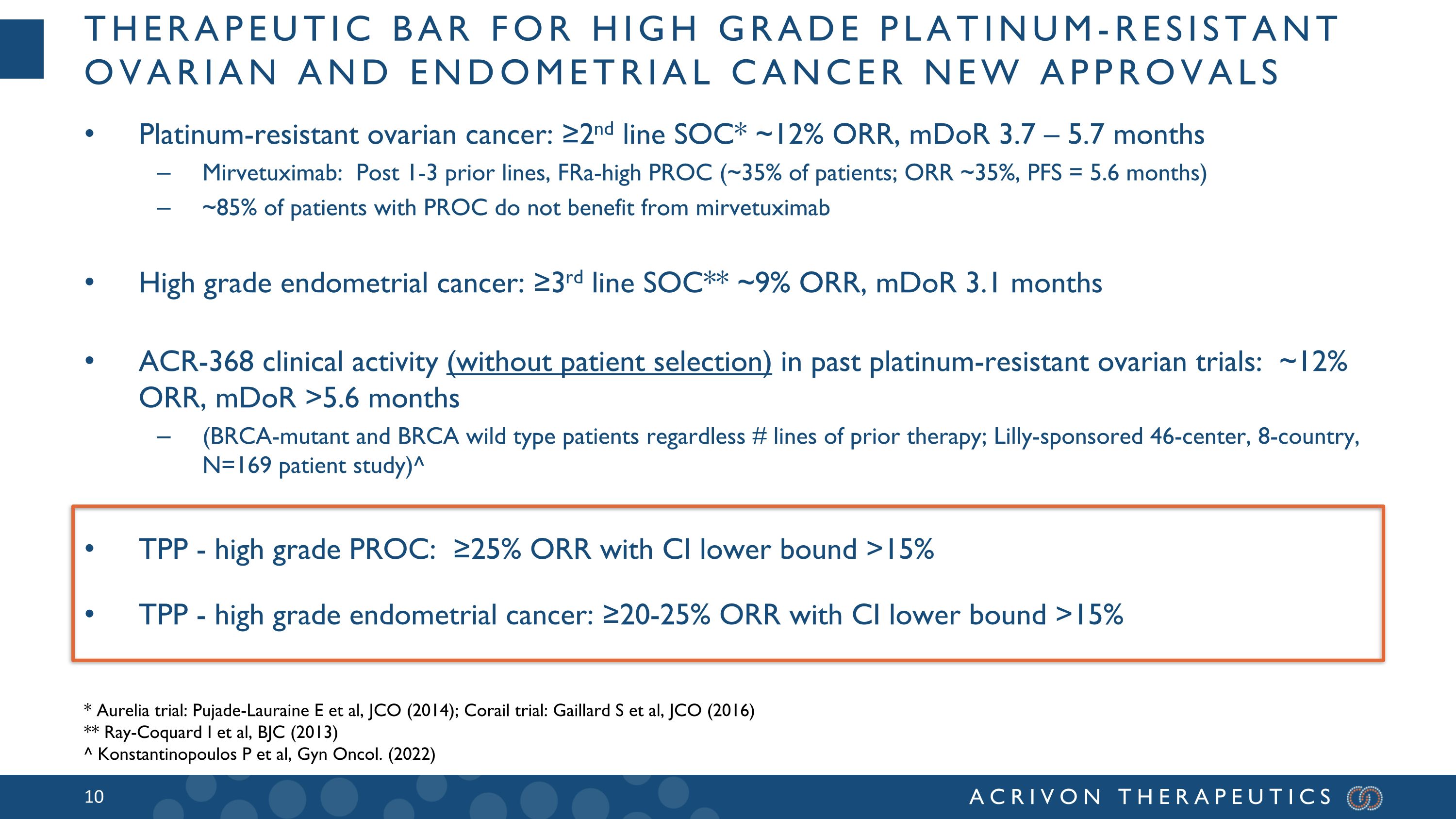 THERAPEUTIC BAR FOR HIGH GRADE PLATINUM-RESISTANT OVARIAN AND ENDOMETRIAL CANCER NEW APPROVALS

• Platinum-resistant ovarian cancer: ≥2$^{nd}$ line SOC* ~12% ORR, mDoR 3.7 – 5.7 months
– Mirvetuximab: Post 1-3 prior lines, FRa-high PROC (~35% of patients; ORR ~35%, PFS = 5.6 months)
– ~85% of patients with PROC do not benefit from mirvetuximab

• High grade endometrial cancer: ≥3$^{rd}$ line SOC** ~9% ORR, mDoR 3.1 months

• ACR-368 clinical activity (without patient selection) in past platinum-resistant ovarian trials: ~12% ORR, mDoR >5.6 months
– (BRCA-mutant and BRCA wild type patients regardless # lines of prior therapy; Lilly-sponsored 46-center, 8-country, N=169 patient study)^

• TPP - high grade PROC: ≥25% ORR with CI lower bound >15%

• TPP - high grade endometrial cancer: ≥20-25% ORR with CI lower bound >15%

* Aurelia trial: Pujade-Lauraine E et al, JCO (2014); Corail trial: Gaillard S et al, JCO (2016)
** Ray-Coquard I et al, BJC (2013)
^ Konstantinopoulos P et al, Gyn Oncol. (2022)

10

ACRIVON THERAPEUTICS